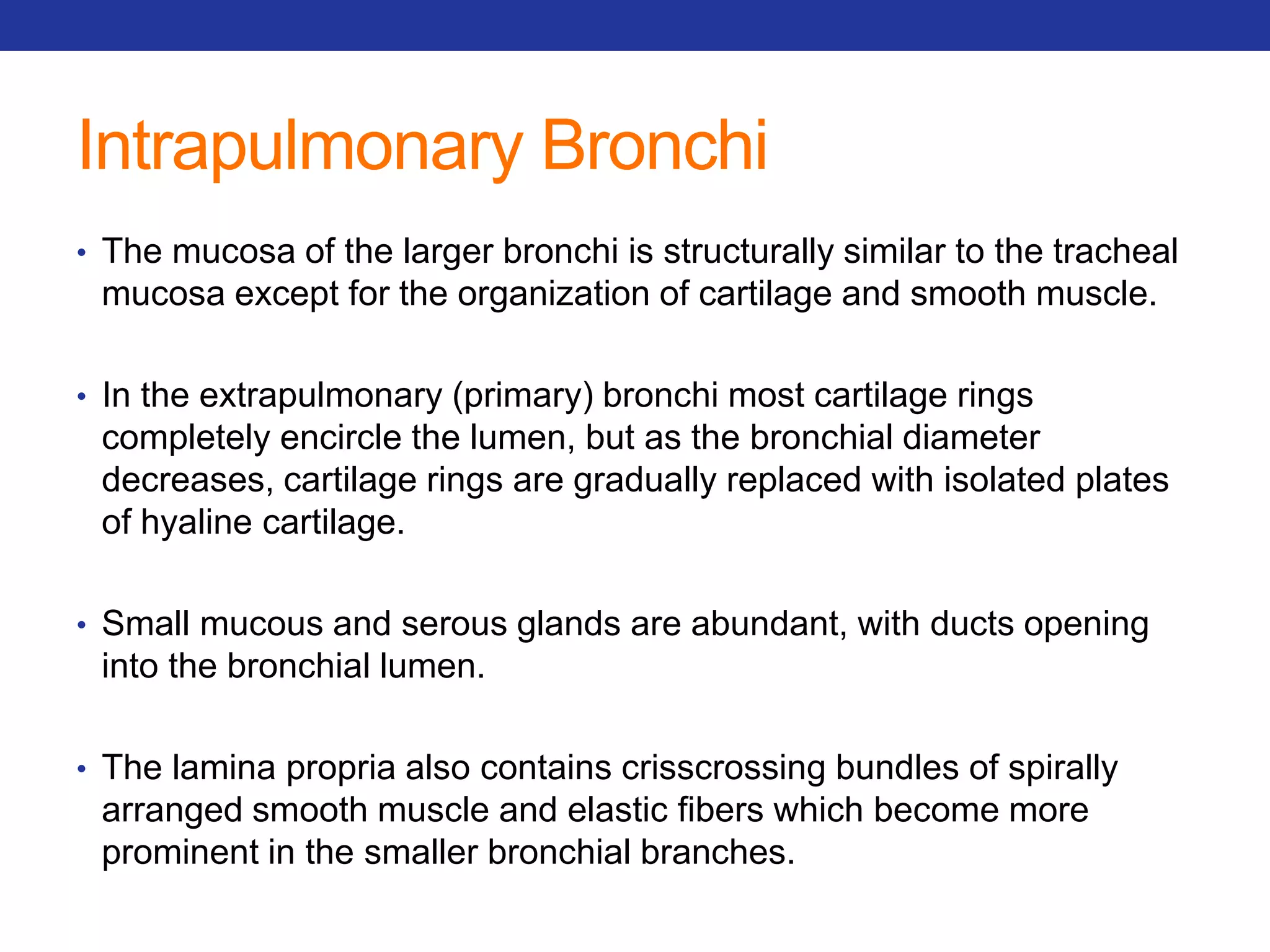 Intrapulmonary Bronchi

• The mucosa of the larger bronchi is structurally similar to the tracheal mucosa except for the organization of cartilage and smooth muscle.

• In the extrapulmonary (primary) bronchi most cartilage rings completely encircle the lumen, but as the bronchial diameter decreases, cartilage rings are gradually replaced with isolated plates of hyaline cartilage.

• Small mucous and serous glands are abundant, with ducts opening into the bronchial lumen.

• The lamina propria also contains crisscrossing bundles of spirally arranged smooth muscle and elastic fibers which become more prominent in the smaller bronchial branches.